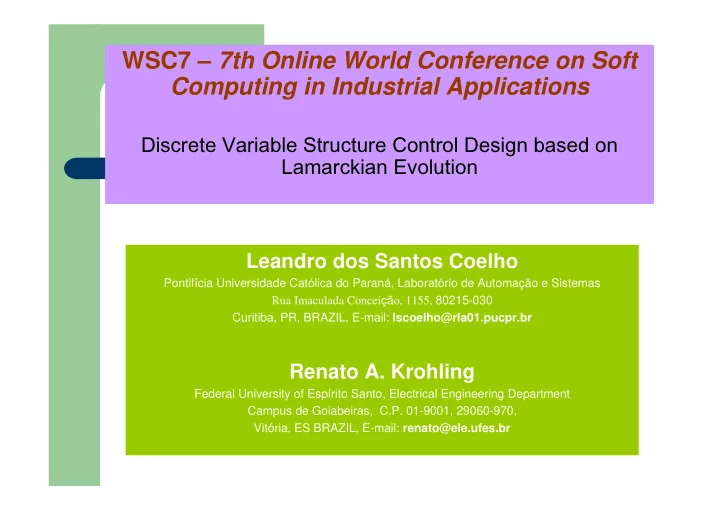 WSC7 – 7th Online World Conference on Soft Computing in Industrial Applications

Discrete Variable Structure Control Design based on Lamarckian Evolution

Leandro dos Santos Coelho
Pontifícia Universidade Católica do Paraná, Laboratório de Automação e Sistemas
Rua Imaculada Conceição, 1155, 80215-030
Curitiba, PR, BRAZIL, E-mail: lscoelho@rla01.pucpr.br

Renato A. Krohling
Federal University of Espírito Santo, Electrical Engineering Department
Campus de Goiabeiras, C.P. 01-9001, 29060-970,
Vitória, ES BRAZIL, E-mail: renato@ele.ufes.br